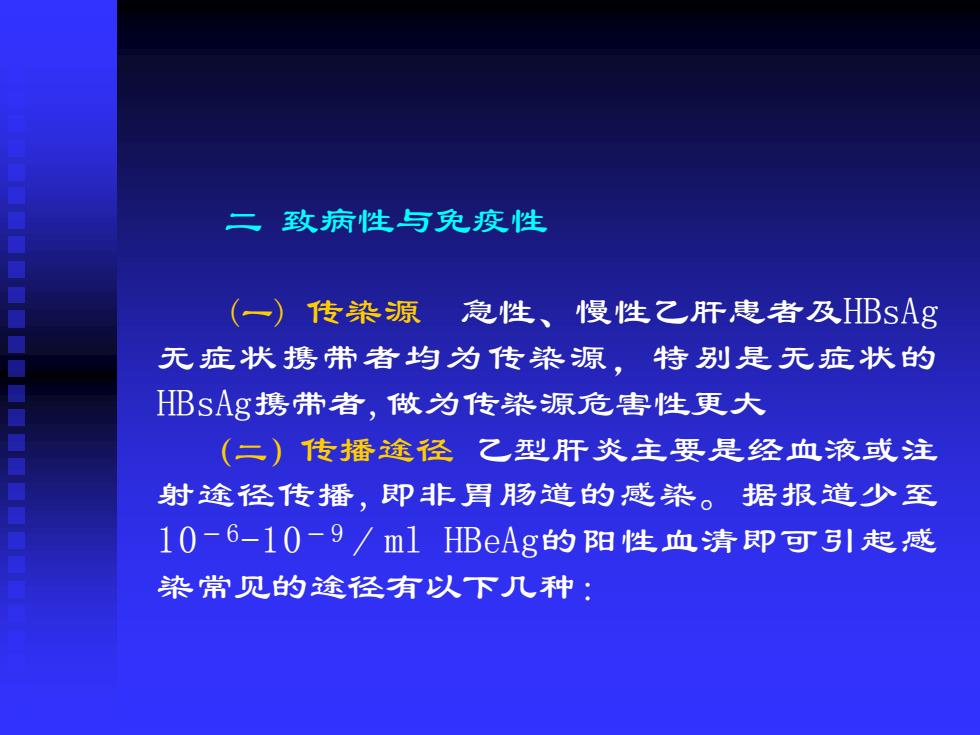 二 致病性与免疫性

（一）传染源 急性、慢性乙肝患者及HBsAg无症状携带者均为传染源，特别是无症状的HBsAg携带者，做为传染源危害性更大

（二）传播途径 乙型肝炎主要是经血液或注射途径传播，即非胃肠道的感染。据报道少至$10^{-6}$-$10^{-9}$／ml HBeAg的阳性血清即可引起感染常见的途径有以下几种：